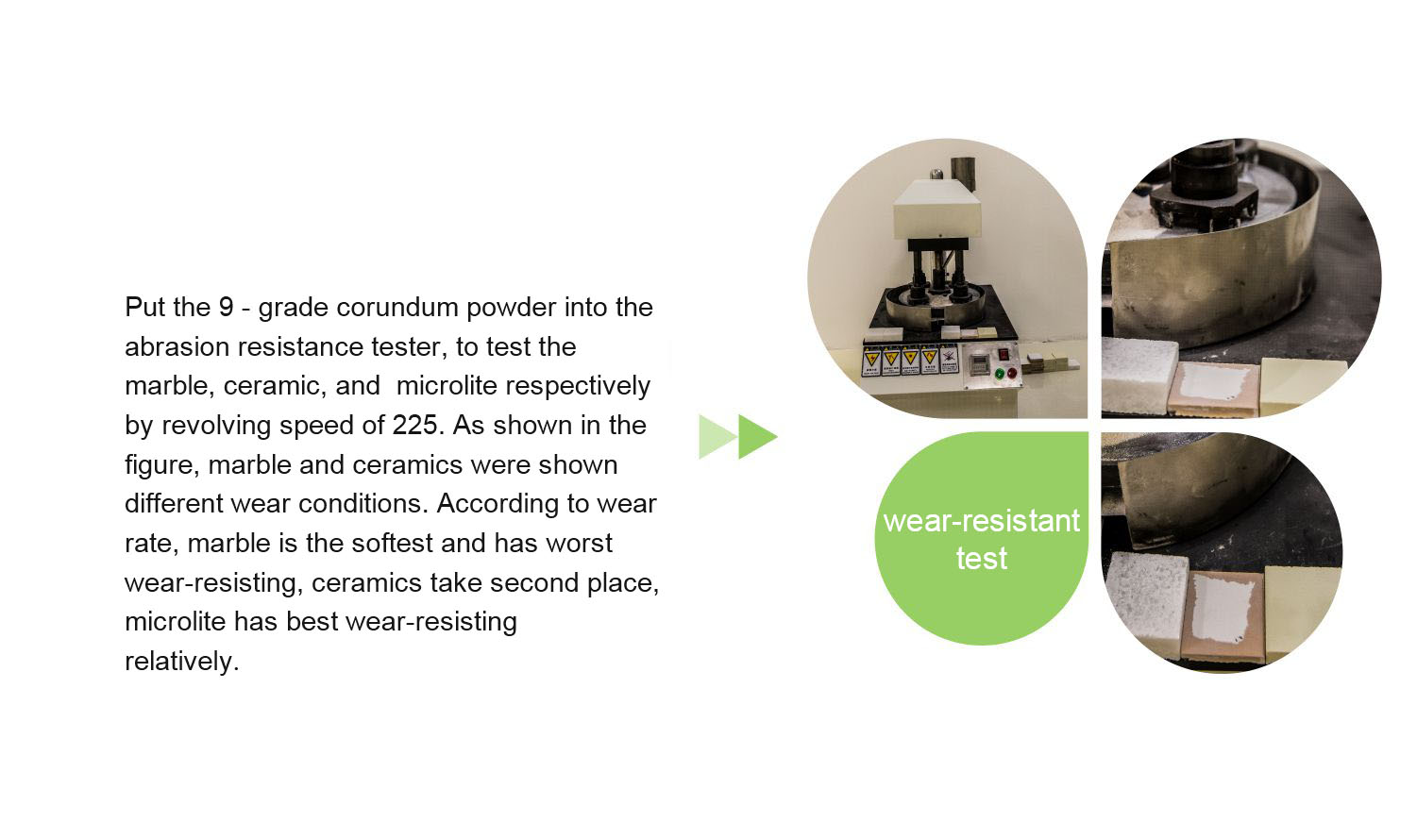 Put the 9 - grade corundum powder into the abrasion resistance tester, to test the marble, ceramic, and microlite respectively by revolving speed of 225. As shown in the figure, marble and ceramics were shown different wear conditions. According to wear rate, marble is the softest and has worst wear-resisting, ceramics take second place, microlite has best wear-resisting relatively.

wear-resistant test